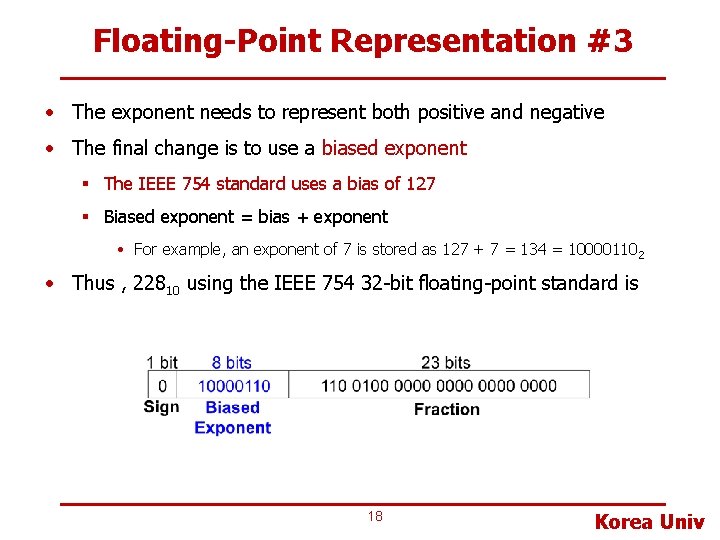 Floating-Point Representation #3

• The exponent needs to represent both positive and negative

• The final change is to use a biased exponent

▪ The IEEE 754 standard uses a bias of 127

▪ Biased exponent = bias + exponent

• For example, an exponent of 7 is stored as 127 + 7 = 134 = $10000110_2$

• Thus , $228_{10}$ using the IEEE 754 32-bit floating-point standard is

| 1 bit | 8 bits | 23 bits |
|---|---|---|
| 0 | 10000110 | 110 0100 0000 0000 0000 0000 |
| Sign | Biased Exponent | Fraction |

18

Korea Univ